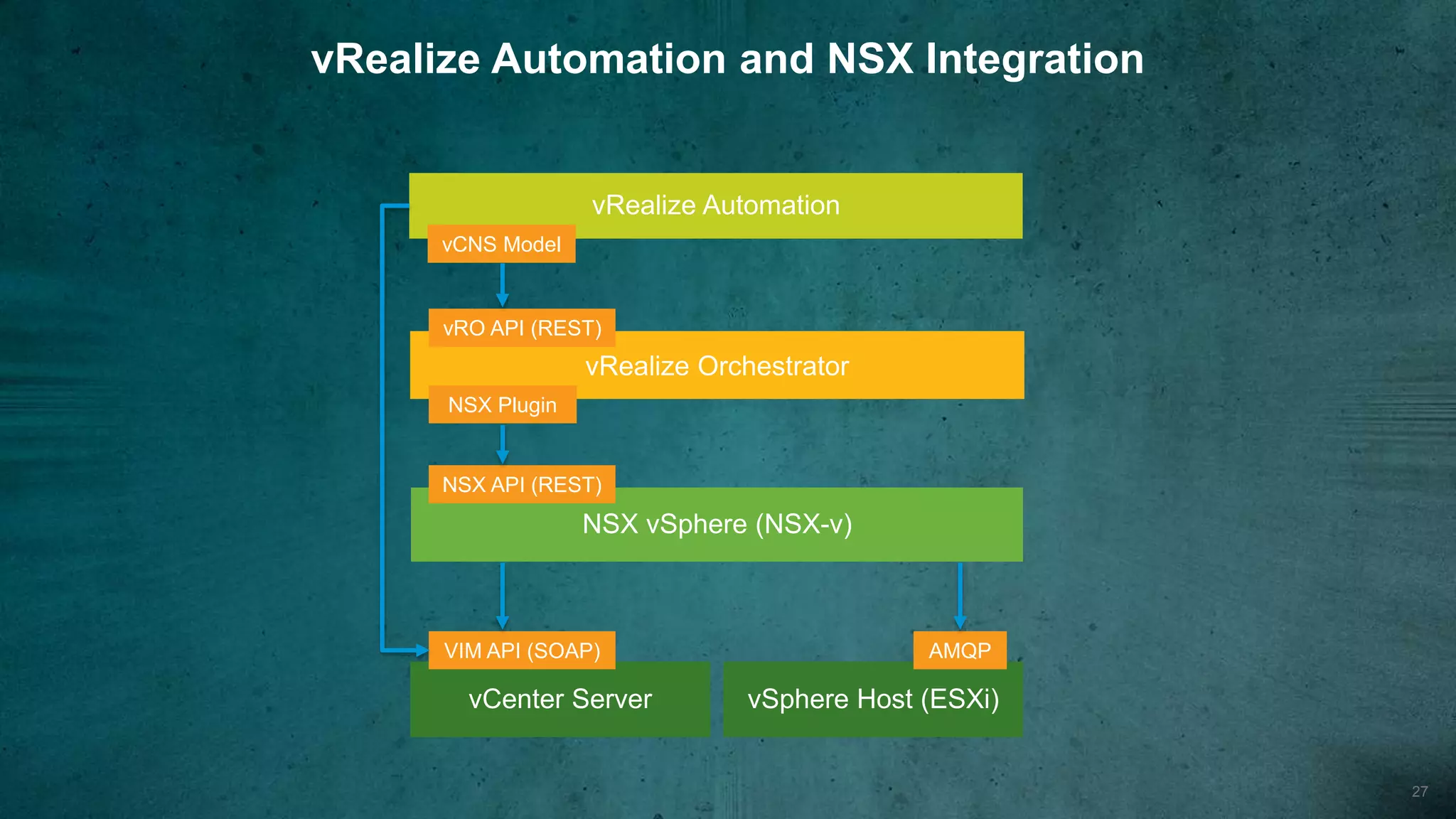 vRealize Automation and NSX Integration

vRealize Automation

vCNS Model

vRO API (REST)

vRealize Orchestrator

NSX Plugin

NSX API (REST)

NSX vSphere (NSX-v)

VIM API (SOAP)

AMQP

vCenter Server

vSphere Host (ESXi)

27